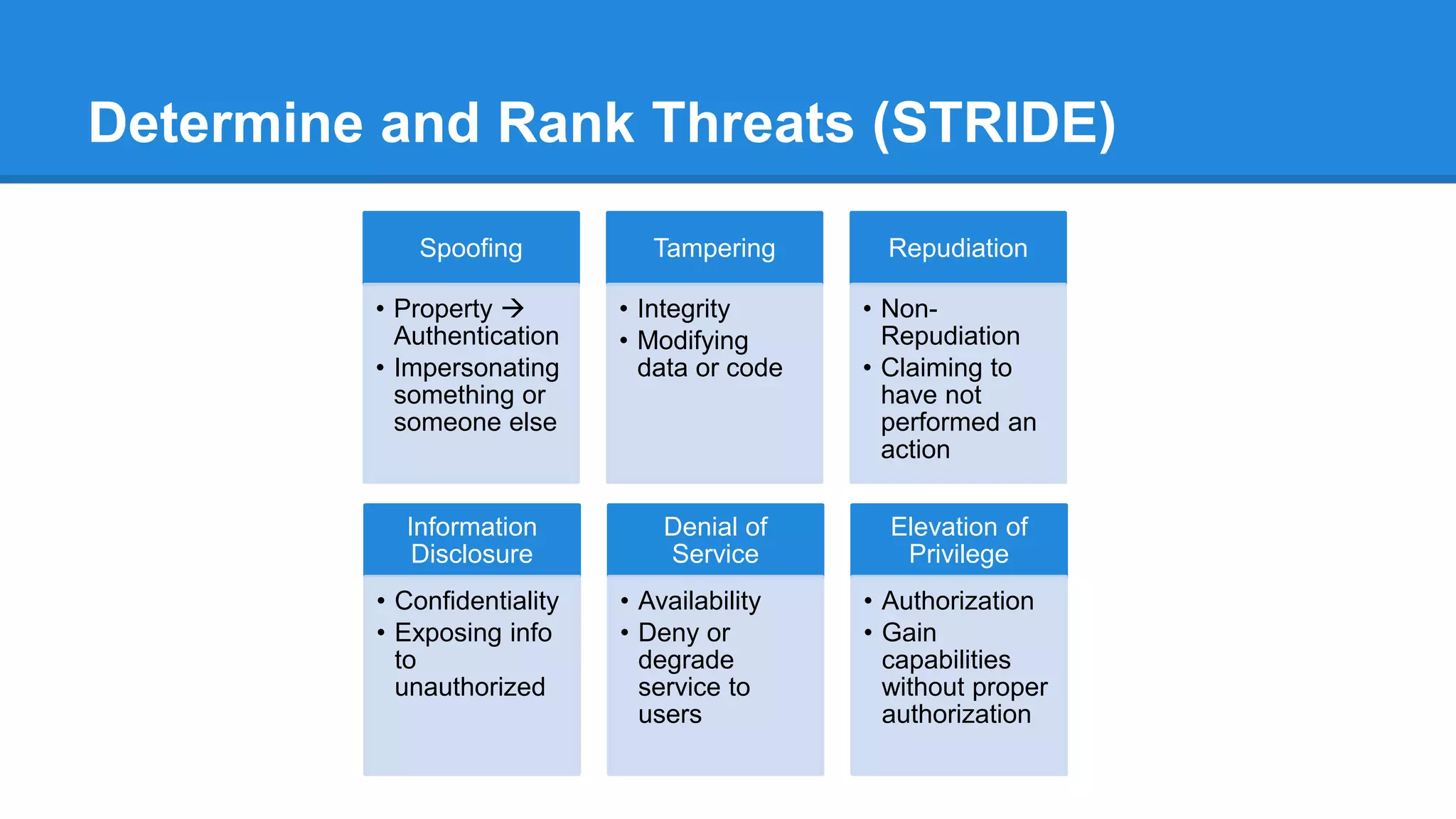 Determine and Rank Threats (STRIDE)

Spoofing

• Property → Authentication
• Impersonating something or someone else

Tampering

• Integrity
• Modifying data or code

Repudiation

• Non-Repudiation
• Claiming to have not performed an action

Information Disclosure

• Confidentiality
• Exposing info to unauthorized

Denial of Service

• Availability
• Deny or degrade service to users

Elevation of Privilege

• Authorization
• Gain capabilities without proper authorization